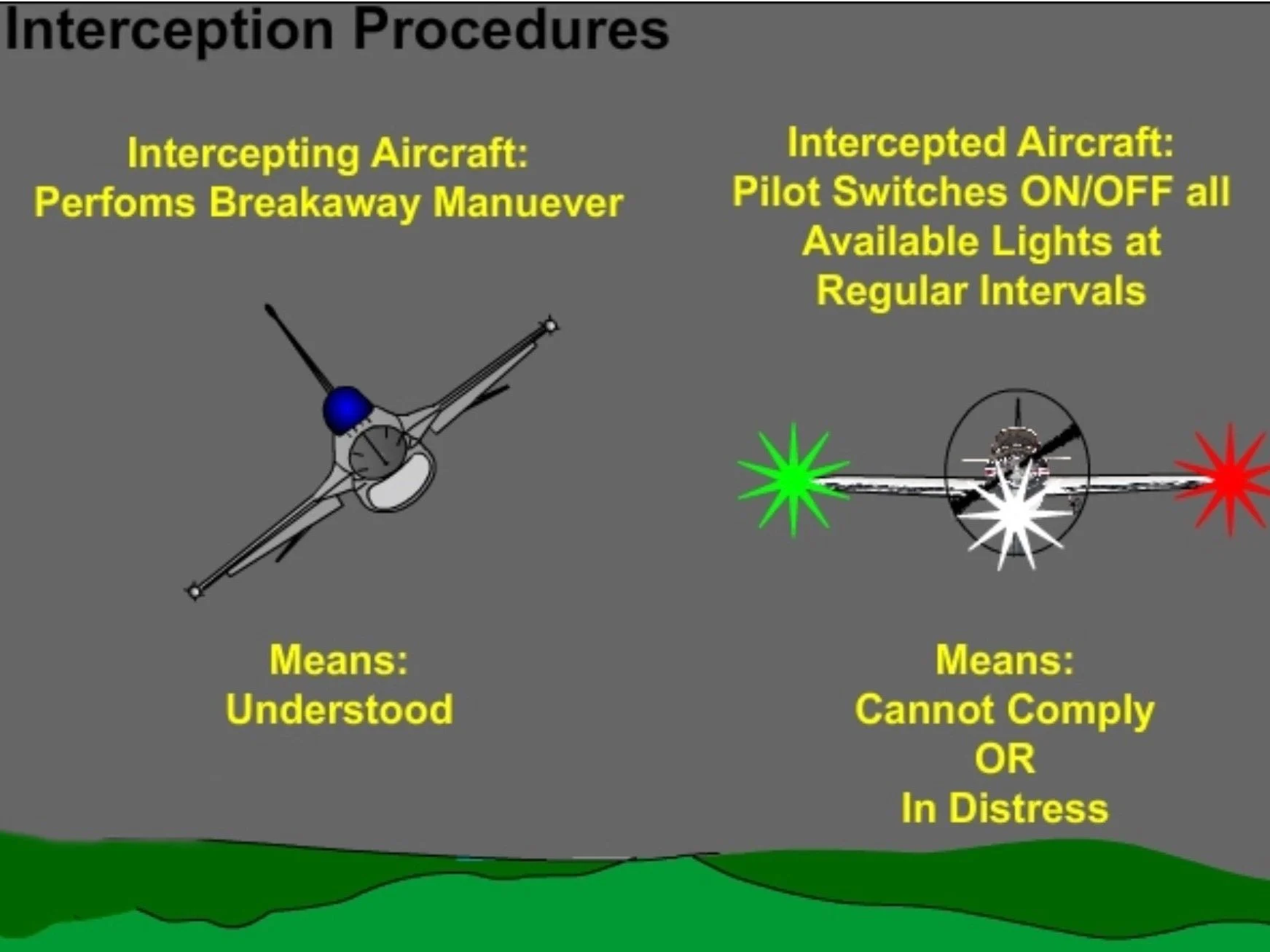 Interception Procedures

Intercepting Aircraft:
Perfoms Breakaway Manuever

Means:
Understood

Intercepted Aircraft:
Pilot Switches ON/OFF all Available Lights at Regular Intervals

Means:
Cannot Comply
OR
In Distress